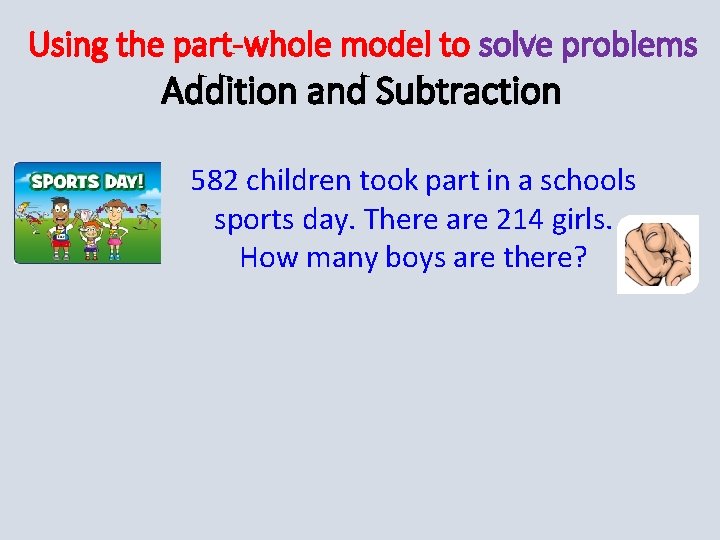 Using the part-whole model to solve problems
Addition and Subtraction

SPORTS DAY!

582 children took part in a schools sports day. There are 214 girls. How many boys are there?